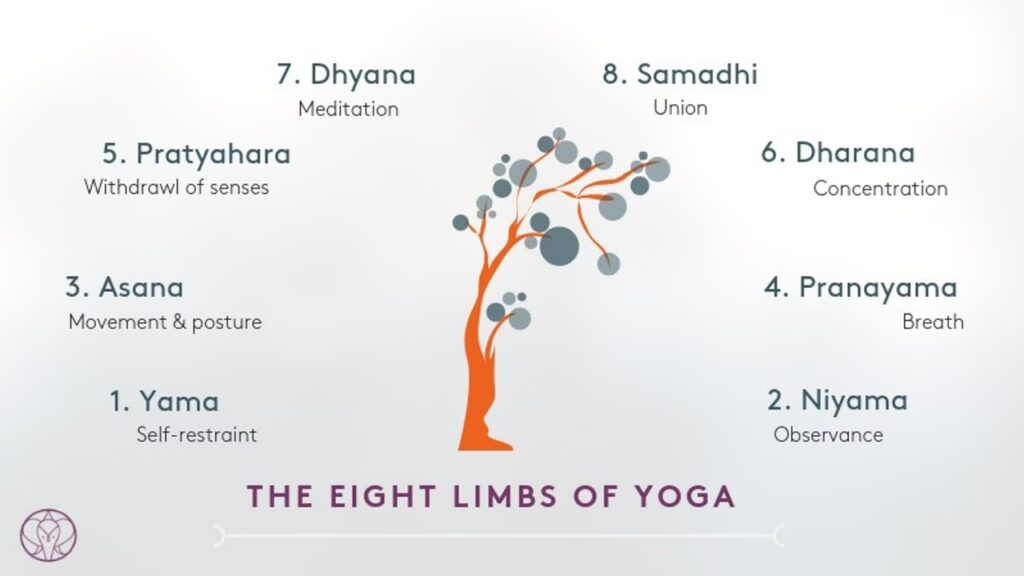 7. Dhyana
Meditation

8. Samadhi
Union

5. Pratyahara
Withdrawl of senses

6. Dharana
Concentration

3. Asana
Movement & posture

4. Pranayama
Breath

1. Yama
Self-restraint

2. Niyama
Observance

THE EIGHT LIMBS OF YOGA